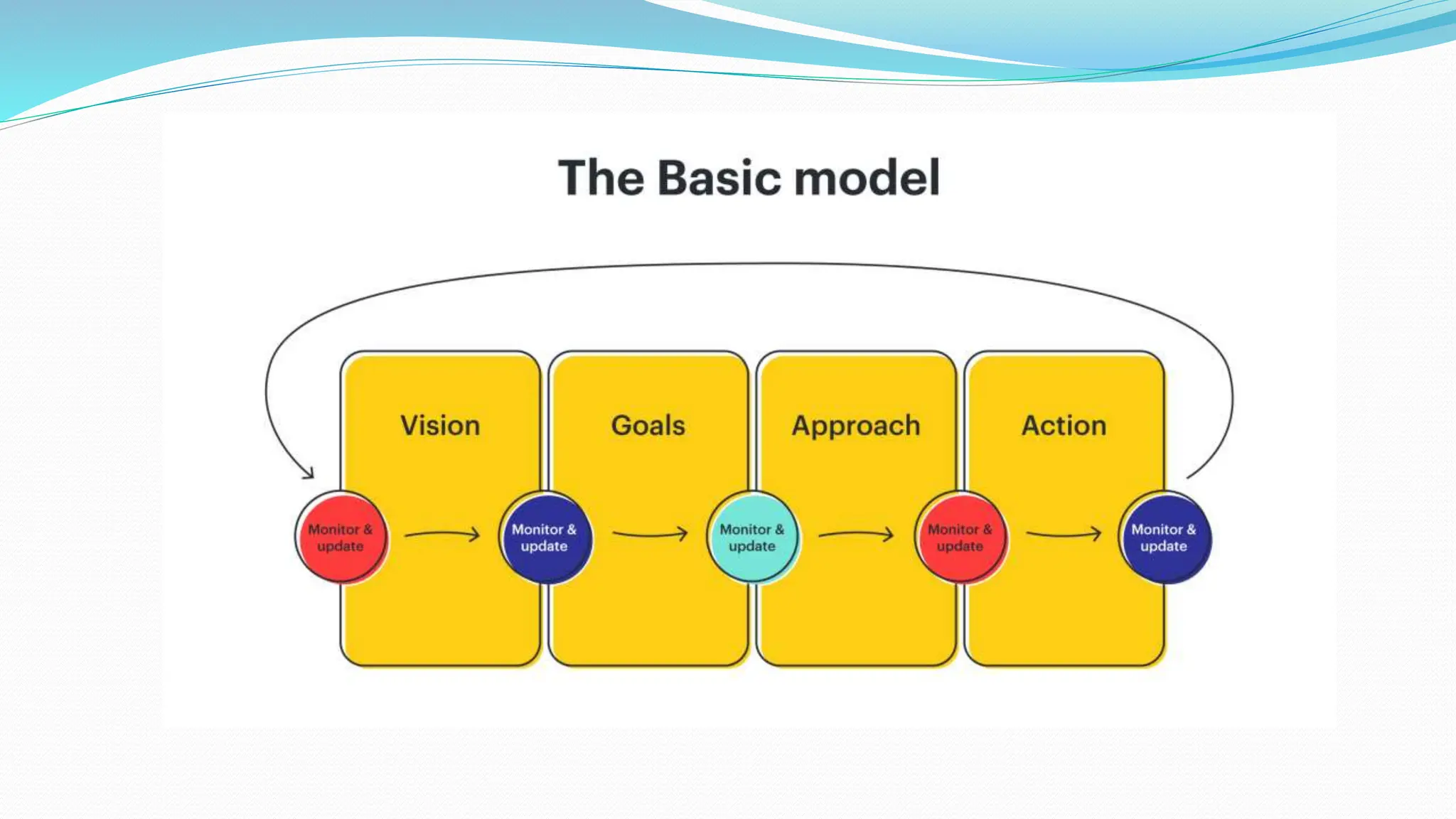 The Basic model

Vision

Goals

Approach

Action

Monitor & update

Monitor & update

Monitor & update

Monitor & update

Monitor & update